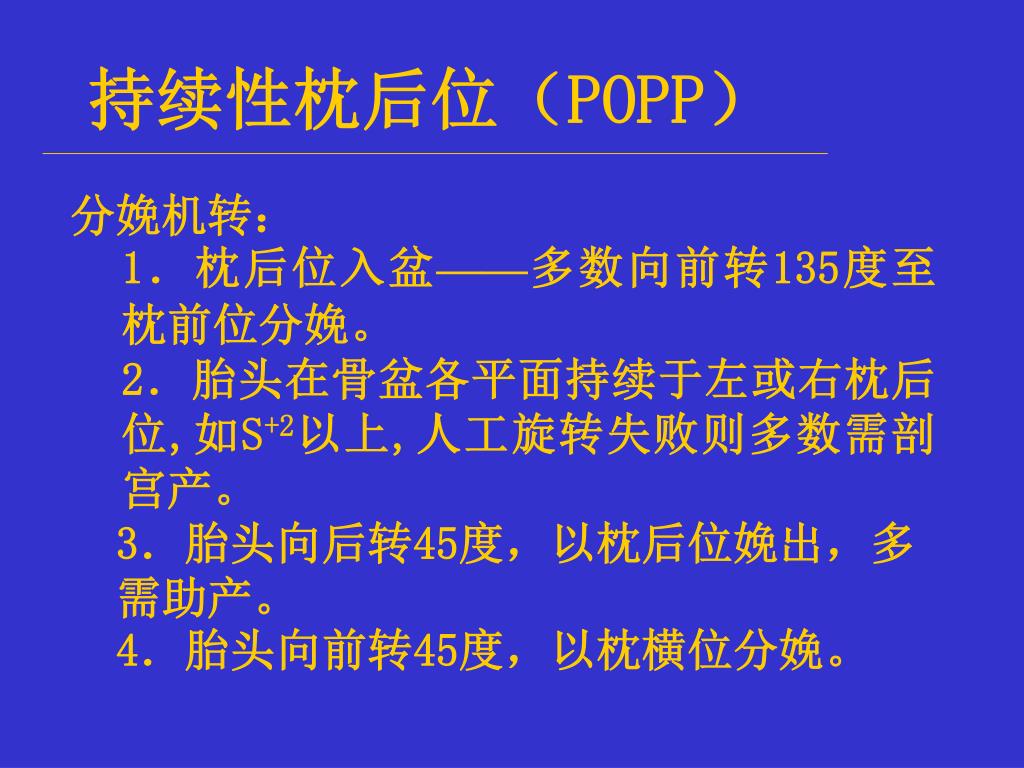 持续性枕后位（POPP）

分娩机转：

1．枕后位入盆——多数向前转135度至枕前位分娩。

2．胎头在骨盆各平面持续于左或右枕后位，如$S^{+2}$以上，人工旋转失败则多数需剖宫产。

3．胎头向后转45度，以枕后位娩出，多需助产。

4．胎头向前转45度，以枕横位分娩。